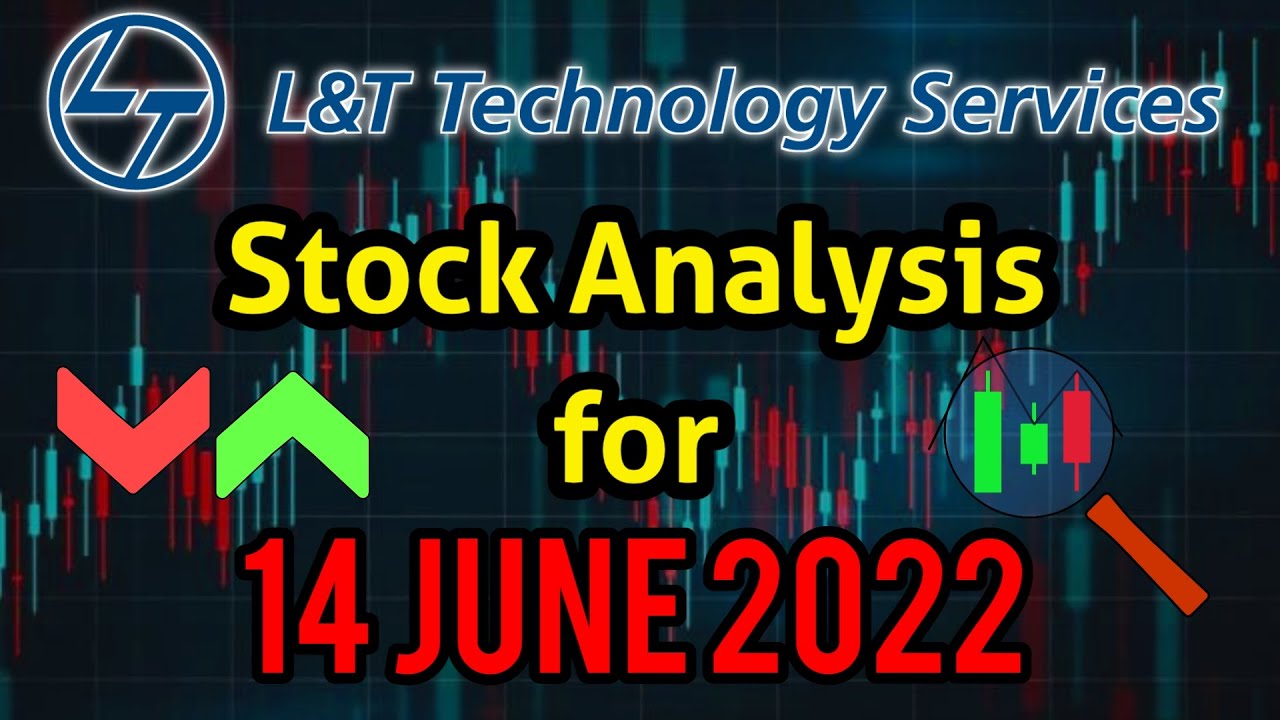 L&T Technology Services

Stock Analysis for

14 JUNE 2022